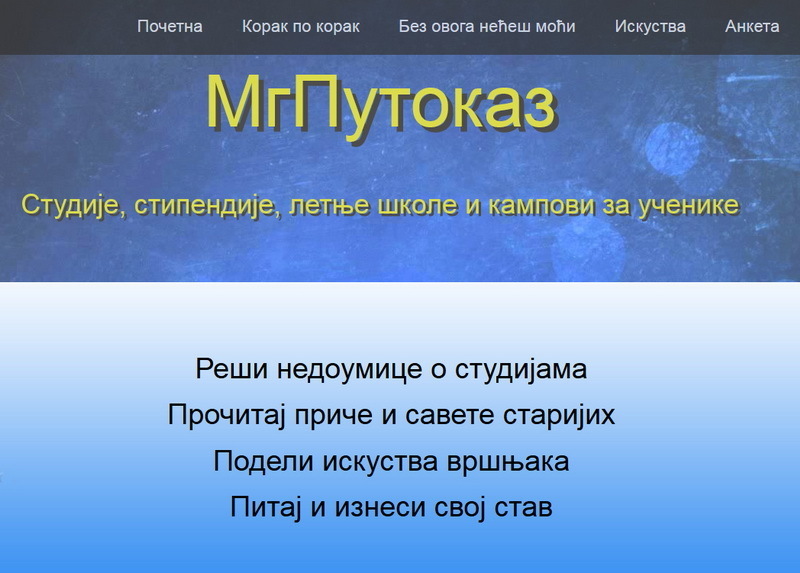 Почетна Корак по корак Без овога нећеш моћи Искуства Анкета

МгПутоказ

Студије, стипендије, летње школе и кампови за ученике

Реши недоумице о студијама
Прочитај приче и савете старијих
Подели искуства вршњака
Питај и изнеси свој став